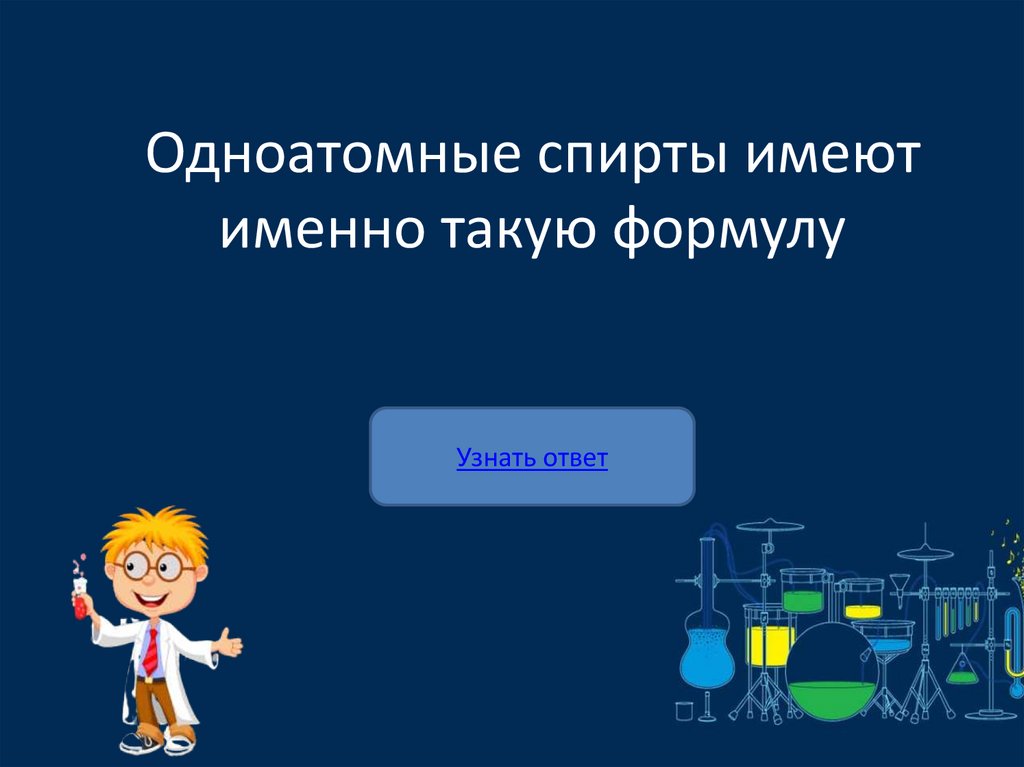 Одноатомные спирты имеют именно такую формулу

Узнать ответ